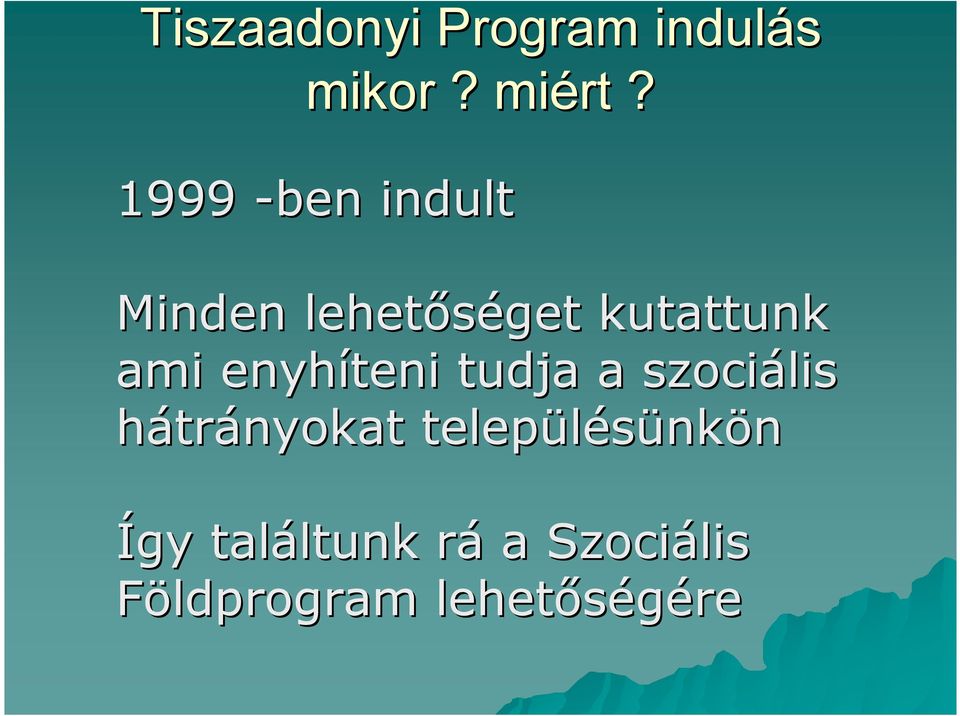 Tiszaadonyi Program indulás mikor ? miért ?

1999 -ben indult

Minden lehetőséget kutattunk ami enyhíteni tudja a szociális hátrányokat településünkön

Így találtunk rá a Szociális Földprogram lehetőségére